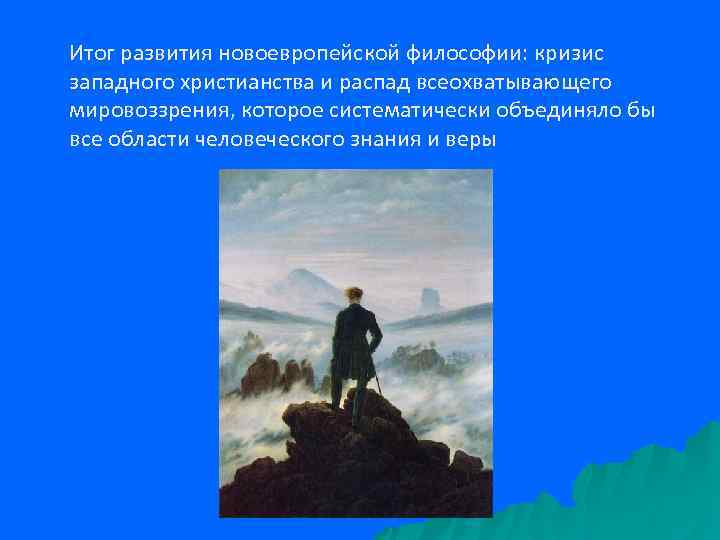 Итог развития новоевропейской философии: кризис западного христианства и распад всеохватывающего мировоззрения, которое систематически объединяло бы все области человеческого знания и веры